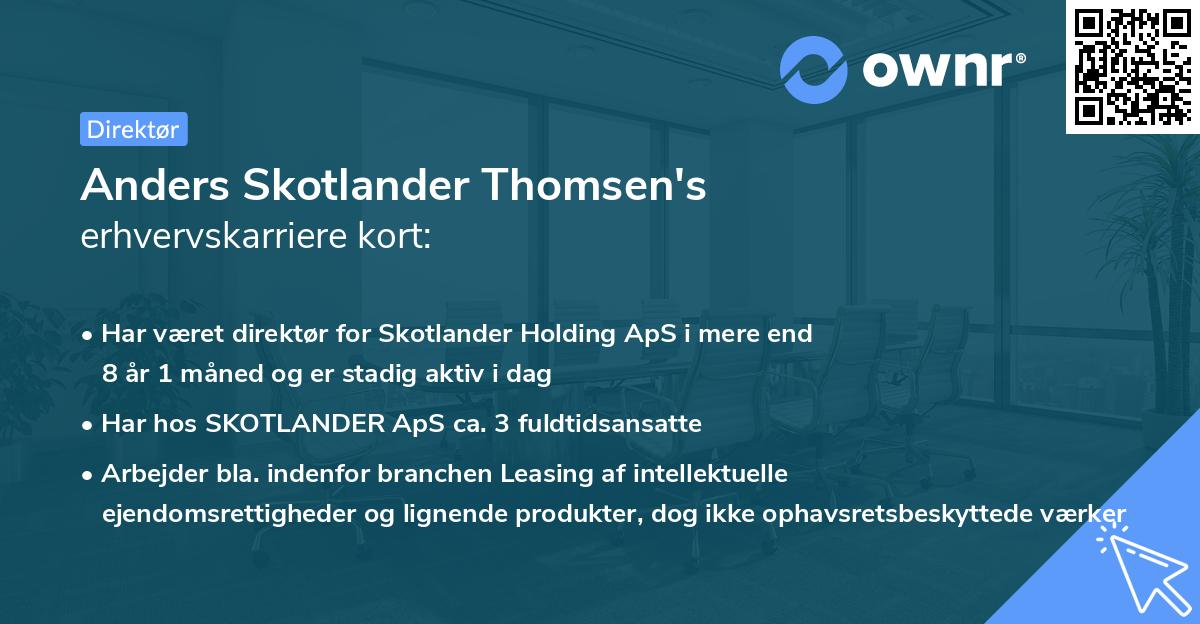 ownr®

Direktør

Anders Skotlander Thomsen's
erhvervskarriere kort:

• Har været direktør for Skotlander Holding ApS i mere end 8 år 1 måned og er stadig aktiv i dag
• Har hos SKOTLANDER ApS ca. 3 fuldtidsansatte
• Arbejder bla. indenfor branchen Leasing af intellektuelle ejendomsrettigheder og lignende produkter, dog ikke ophavsretsbeskyttede værker